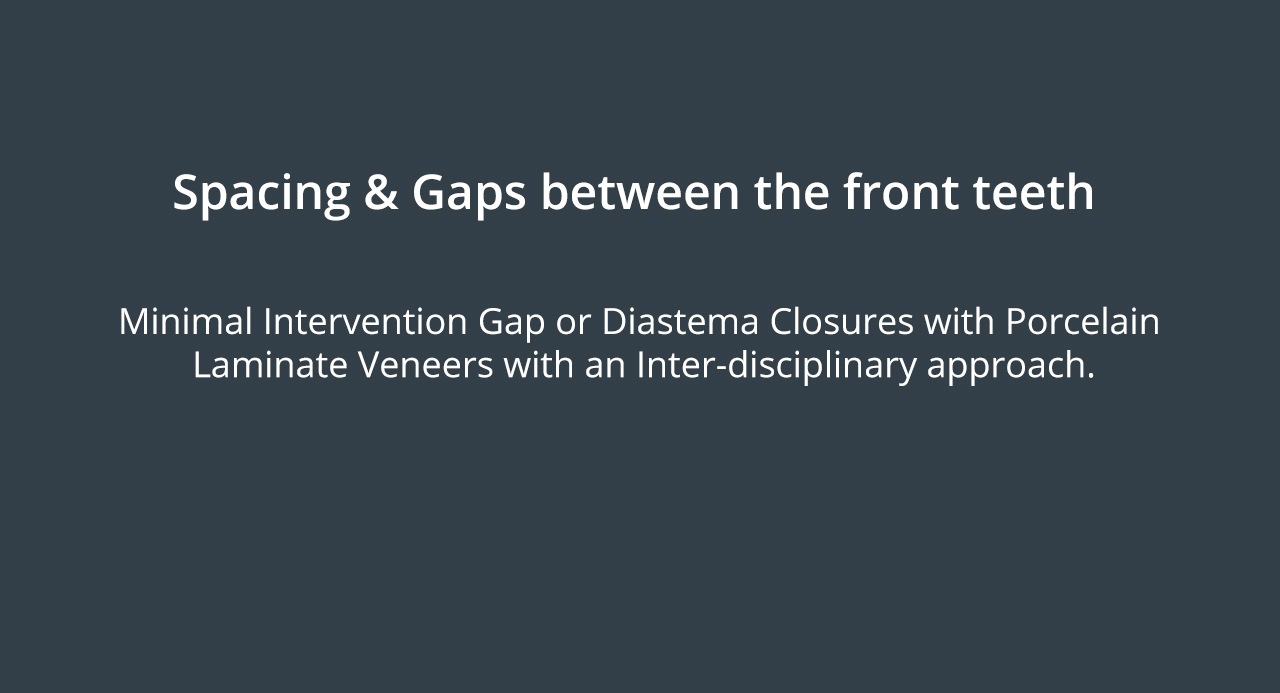 Spacing & Gaps between the front teeth

Minimal Intervention Gap or Diastema Closures with Porcelain Laminate Veneers with an Inter-disciplinary approach.